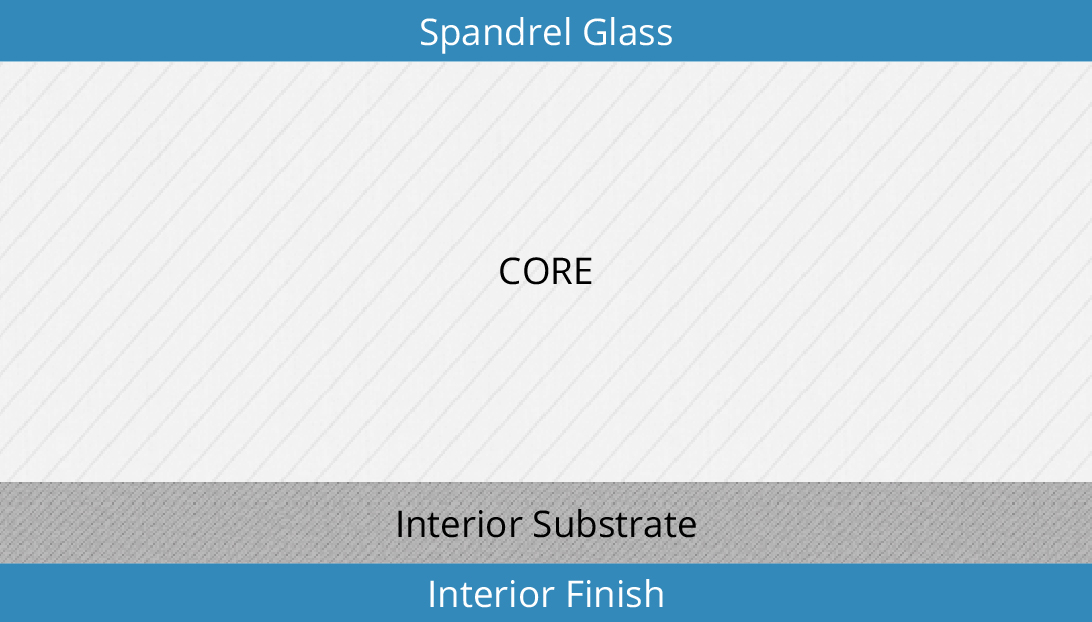 Spandrel Glass

CORE

Interior Substrate

Interior Finish